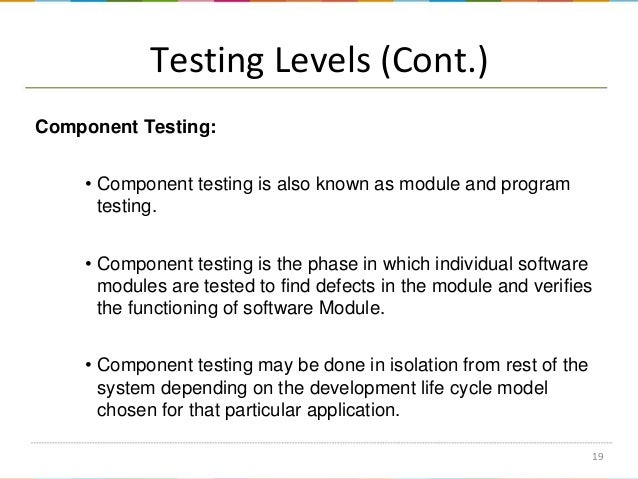 Testing Levels (Cont.)

Component Testing:

• Component testing is also known as module and program testing.

• Component testing is the phase in which individual software modules are tested to find defects in the module and verifies the functioning of software Module.

• Component testing may be done in isolation from rest of the system depending on the development life cycle model chosen for that particular application.

19